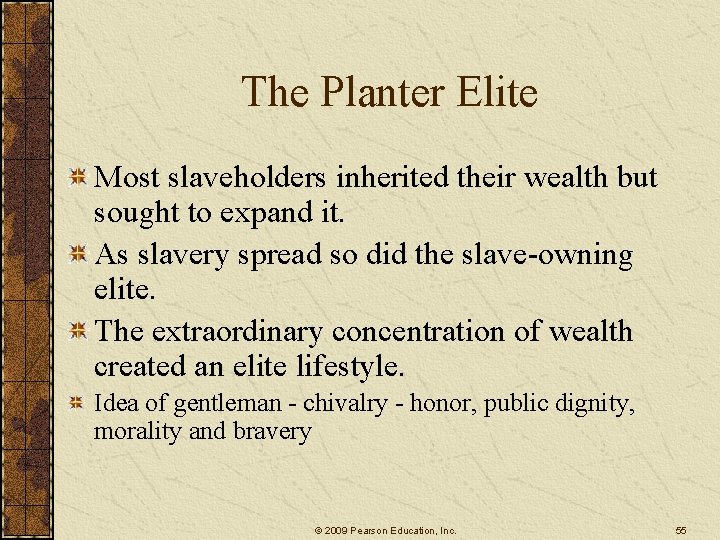 The Planter Elite

Most slaveholders inherited their wealth but sought to expand it.

As slavery spread so did the slave-owning elite.

The extraordinary concentration of wealth created an elite lifestyle.

Idea of gentleman - chivalry - honor, public dignity, morality and bravery

© 2009 Pearson Education, Inc.

55